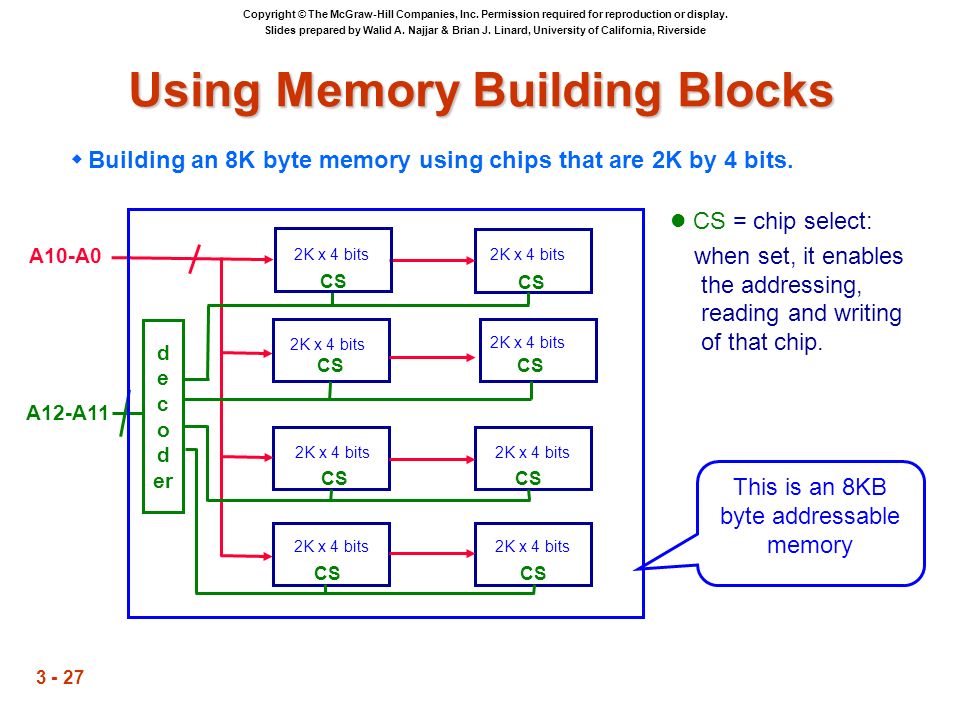 Copyright © The McGraw-Hill Companies, Inc. Permission required for reproduction or display.
Slides prepared by Walid A. Najjar & Brian J. Linard, University of California, Riverside

Using Memory Building Blocks

Building an 8K byte memory using chips that are 2K by 4 bits.

A10-A0

A12-A11

d e c o d er

2K x 4 bits CS

2K x 4 bits CS

2K x 4 bits CS

2K x 4 bits CS

2K x 4 bits CS

2K x 4 bits CS

2K x 4 bits CS

2K x 4 bits CS

CS = chip select: when set, it enables the addressing, reading and writing of that chip.

This is an 8KB byte addressable memory

3 - 27